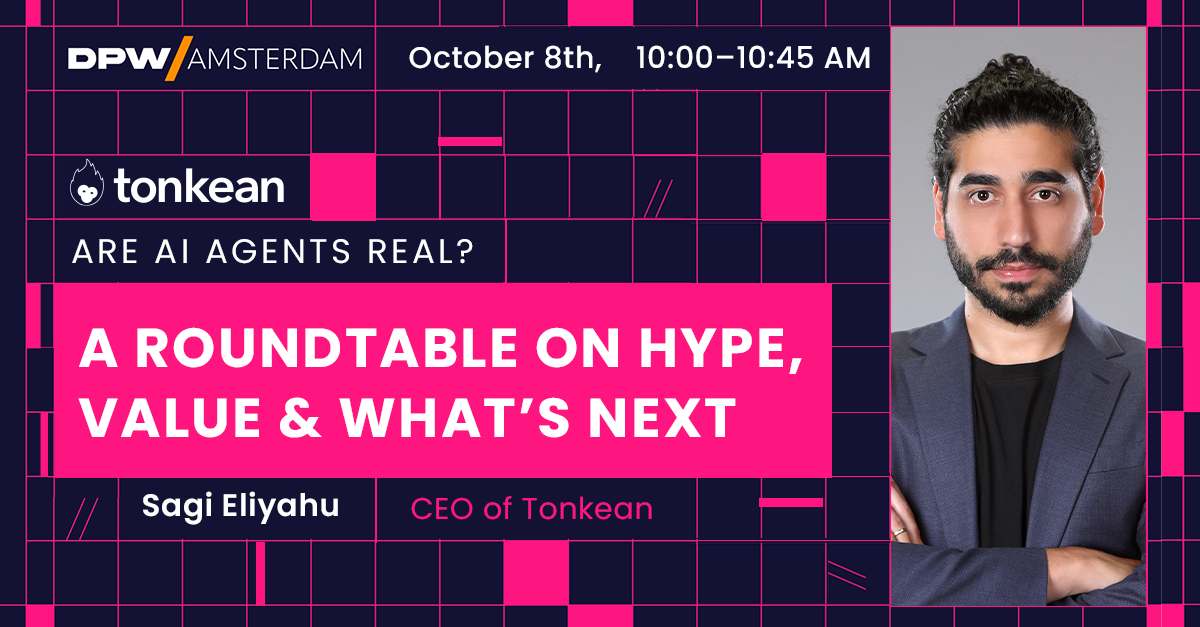 DPW/AMSTERDAM October 8th, 10:00–10:45 AM

tonkean

ARE AI AGENTS REAL?

A ROUNDTABLE ON HYPE, VALUE & WHAT'S NEXT

Sagi Eliyahu

CEO of Tonkean